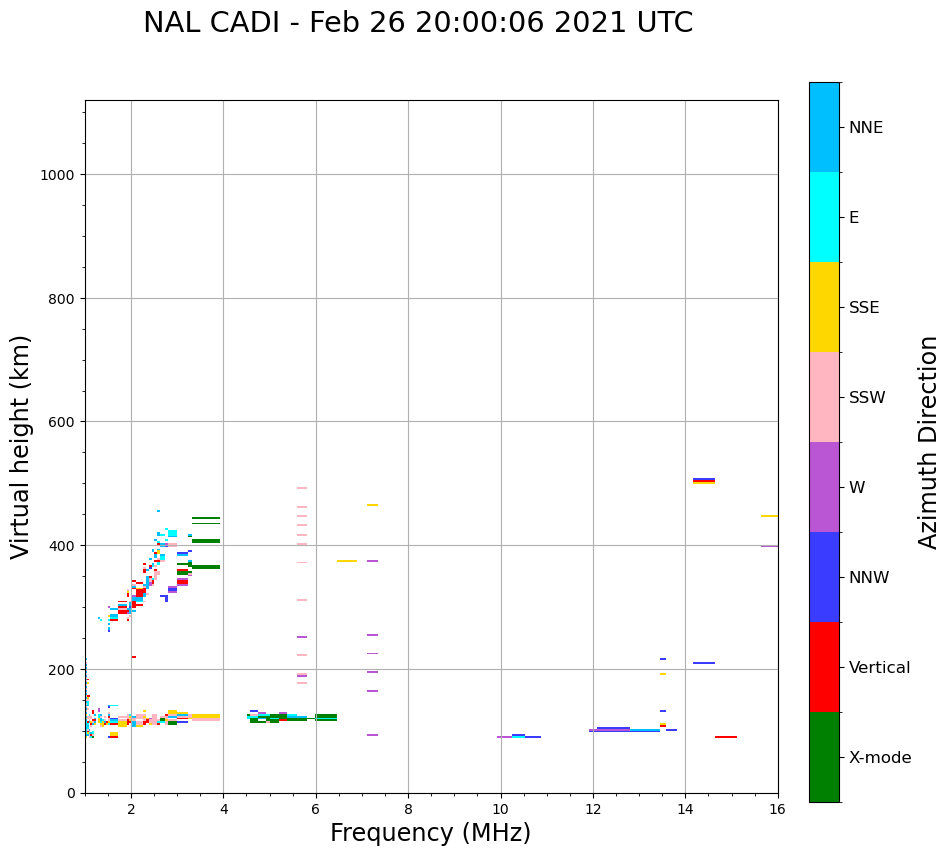 NAL CADI - Feb 26 20:00:06 2021 UTC

Virtual height (km)

1000
800
600
400
200
0

2
4
6
8
10
12
14
16

Frequency (MHz)

NNE
E
SSE
SSW
W
NNW
Vertical
X-mode

Azimuth Direction